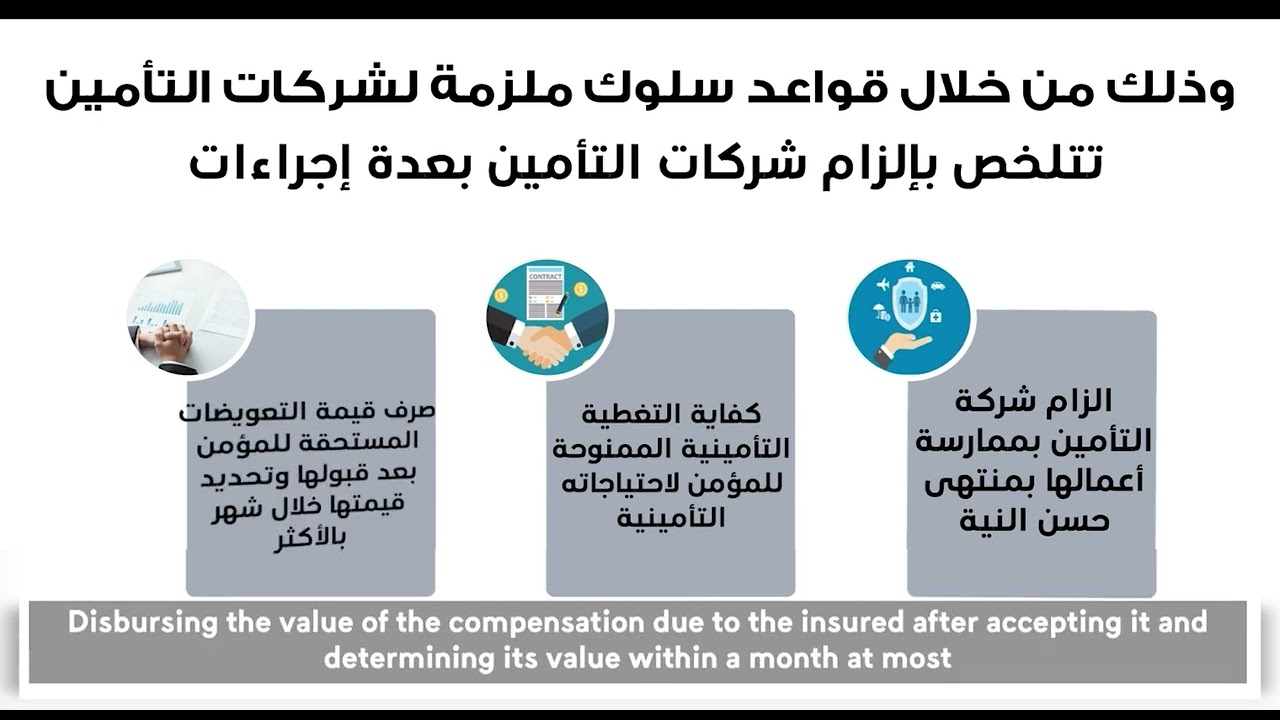 وذلك من خلال قواعد سلوك ملزمة لشركات التأمين تتلخص بإلزام شركات التأمين بعدة إجراءات

CONTRACT

الزام شركة التأمين بممارسة أعمالها بمنتهى حسن النية

كفاية التغطية التأمينية الممنوحة للمؤمن لاحتياجاته التأمينية

صرف قيمة التعويضات المستحقة للمؤمن بعد قبولها وتحديد قيمتها خلال شهر بالأكثر

Disbursing the value of the compensation due to the insured after accepting it and determining its value within a month at most